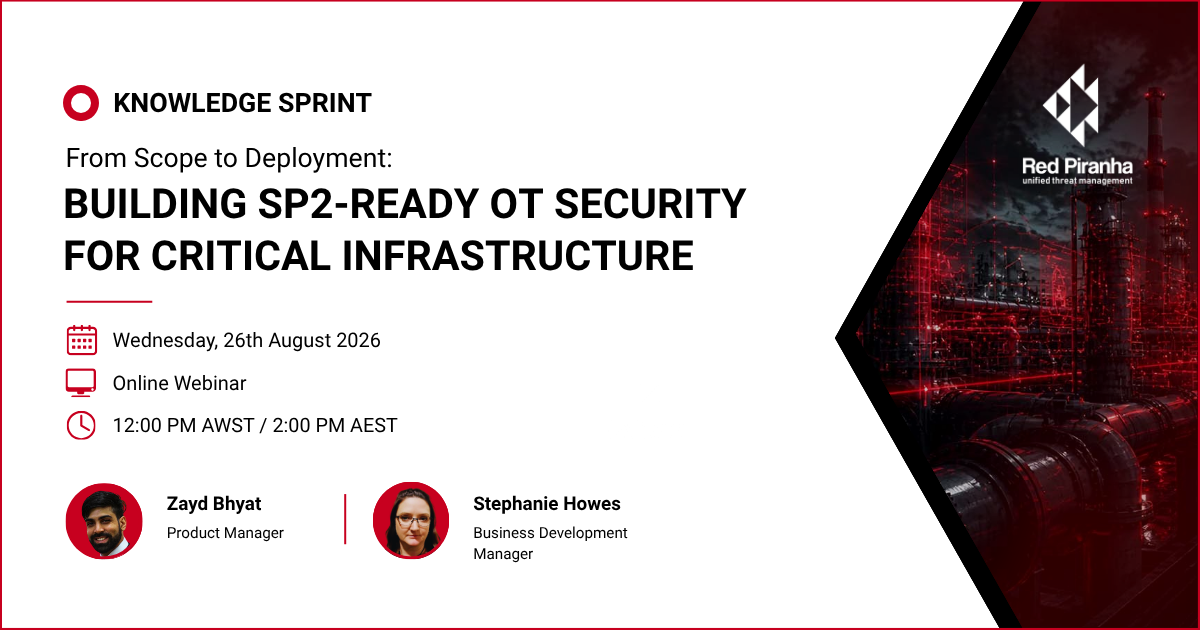 KNOWLEDGE SPRINT

From Scope to Deployment:

BUILDING SP2-READY OT SECURITY FOR CRITICAL INFRASTRUCTURE

Wednesday, 26th August 2026

Online Webinar

12:00 PM AWST / 2:00 PM AEST

Zayd Bhyat
Product Manager

Stephanie Howes
Business Development Manager

Red Piranha
unified threat management